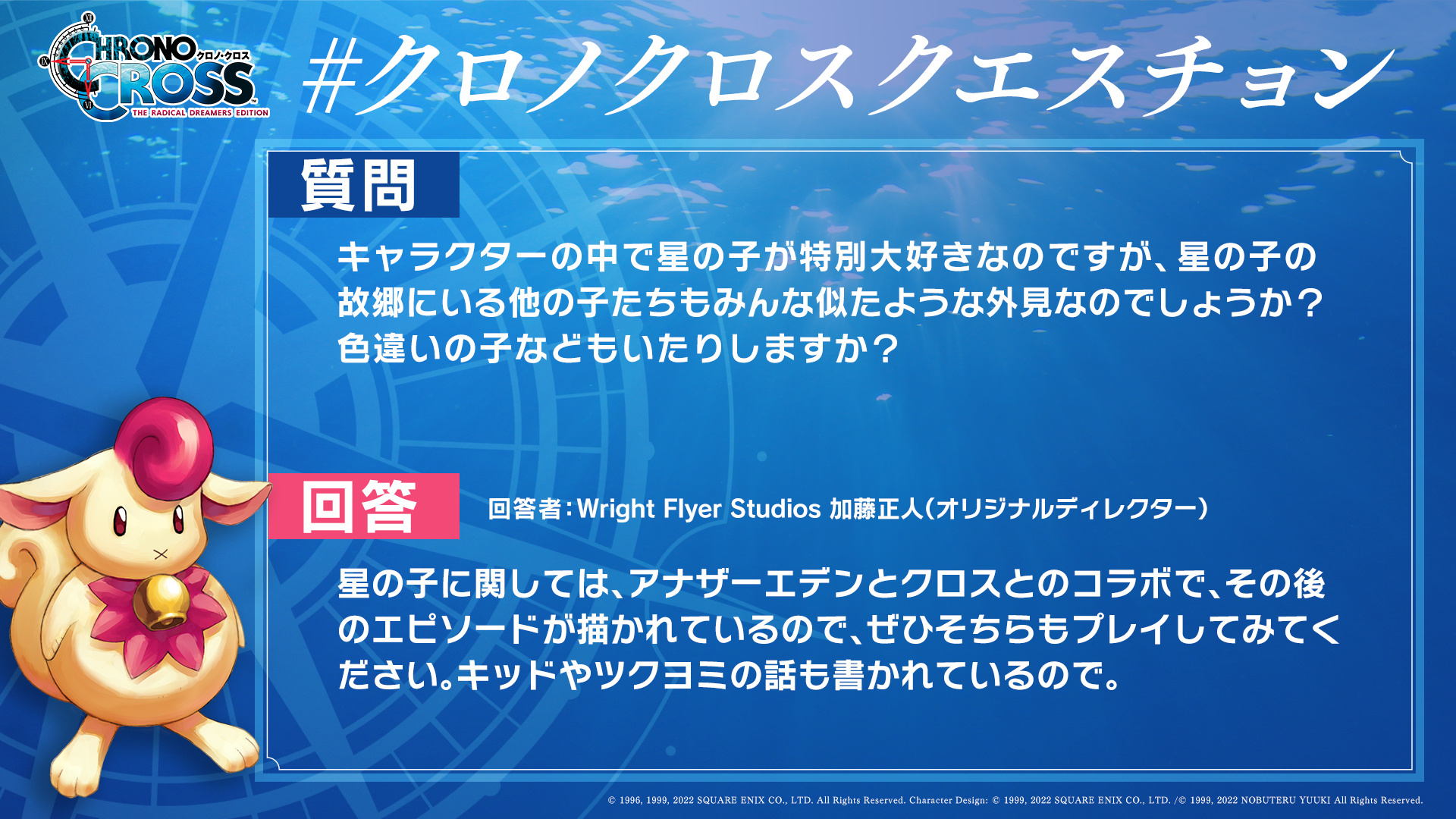 CHRONO CROSS クロノ・クロス THE RADICAL DREAMERS EDITION

#クロノクロスクエスチョン

質問

キャラクターの中で星の子が特別大好きなのですが、星の子の故郷にいる他の子たちもみんな似たような外見なのでしょうか？色違いの子などもいたりしますか？

回答

回答者：Wright Flyer Studios 加藤正人（オリジナルディレクター）

星の子に関しては、アナザーエデンとクロスとのコラボで、その後のエピソードが描かれているので、ぜひそちらもプレイしてみてください。キッドやツクヨミの話も書かれているので。

© 1996, 1999, 2022 SQUARE ENIX CO., LTD. All Rights Reserved. Character Design: © 1999, 2022 SQUARE ENIX CO., LTD. /© 1999, 2022 NOBUTERU YUUKI All Rights Reserved.